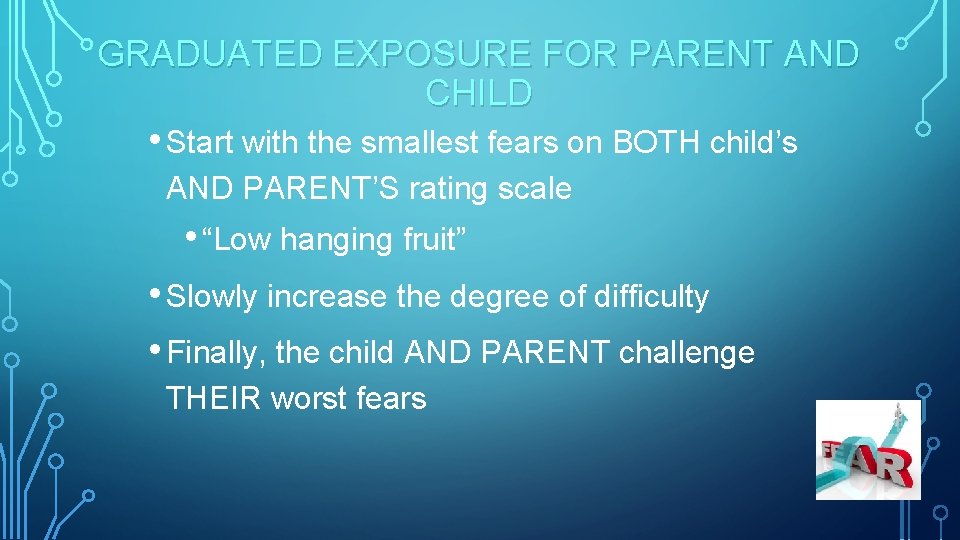 GRADUATED EXPOSURE FOR PARENT AND CHILD

• Start with the smallest fears on BOTH child's AND PARENT'S rating scale

• "Low hanging fruit"

• Slowly increase the degree of difficulty

• Finally, the child AND PARENT challenge THEIR worst fears

FEAR